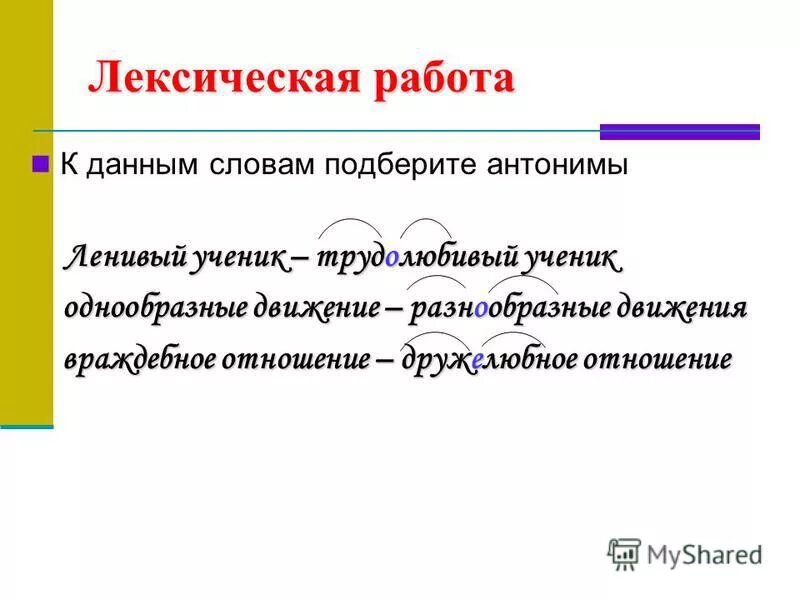 Лексическая работа

К данным словам подберите антонимы

Ленивый ученик – трудолюбивый ученик
однообразные движение – разнообразные движения
враждебное отношение – дружелюбное отношение

MyShared